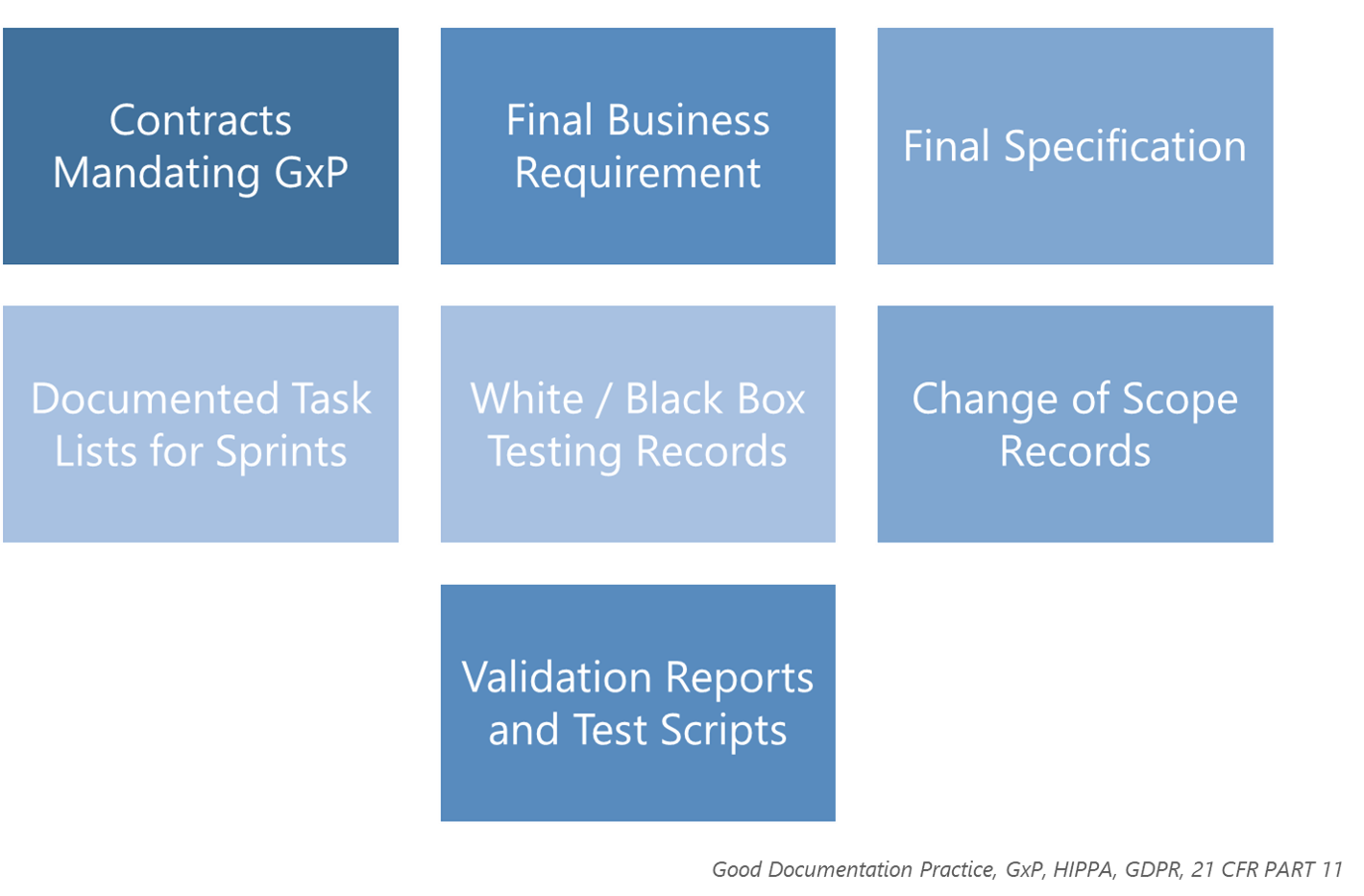 Contracts Mandating GxP

Final Business Requirement

Final Specification

Documented Task Lists for Sprints

White / Black Box Testing Records

Change of Scope Records

Validation Reports and Test Scripts

Good Documentation Practice, GxP, HIPPA, GDPR, 21 CFR PART 11